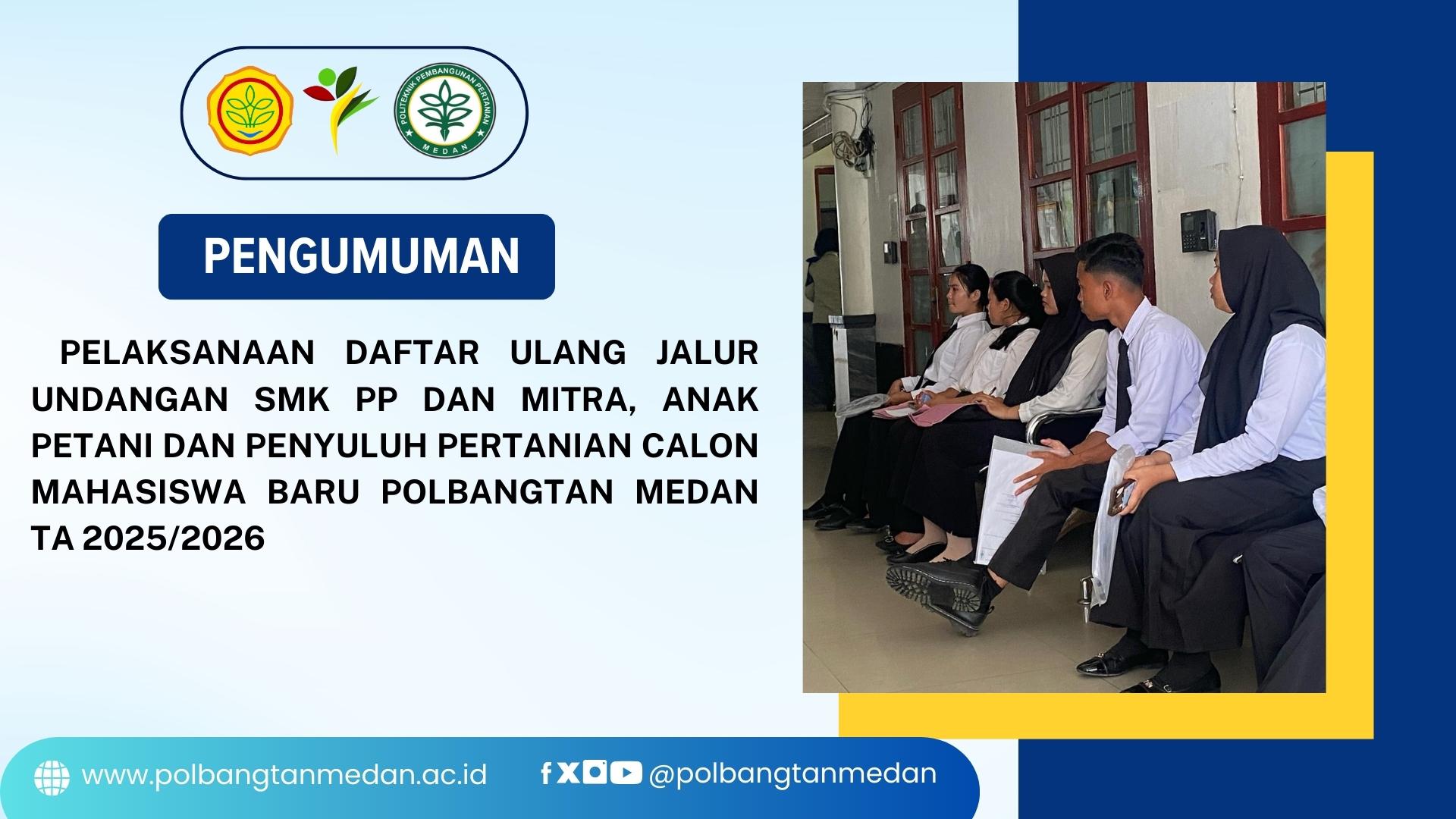 POLITEKNIK PEMBANGUNAN PERTANIAN MEDAN

PENGUMUMAN

PELAKSANAAN DAFTAR ULANG JALUR UNDANGAN SMK PP DAN MITRA, ANAK PETANI DAN PENYULUH PERTANIAN CALON MAHASISWA BARU POLBANGTAN MEDAN TA 2025/2026

www.polbangtanmedan.ac.id

@polbangtanmedan